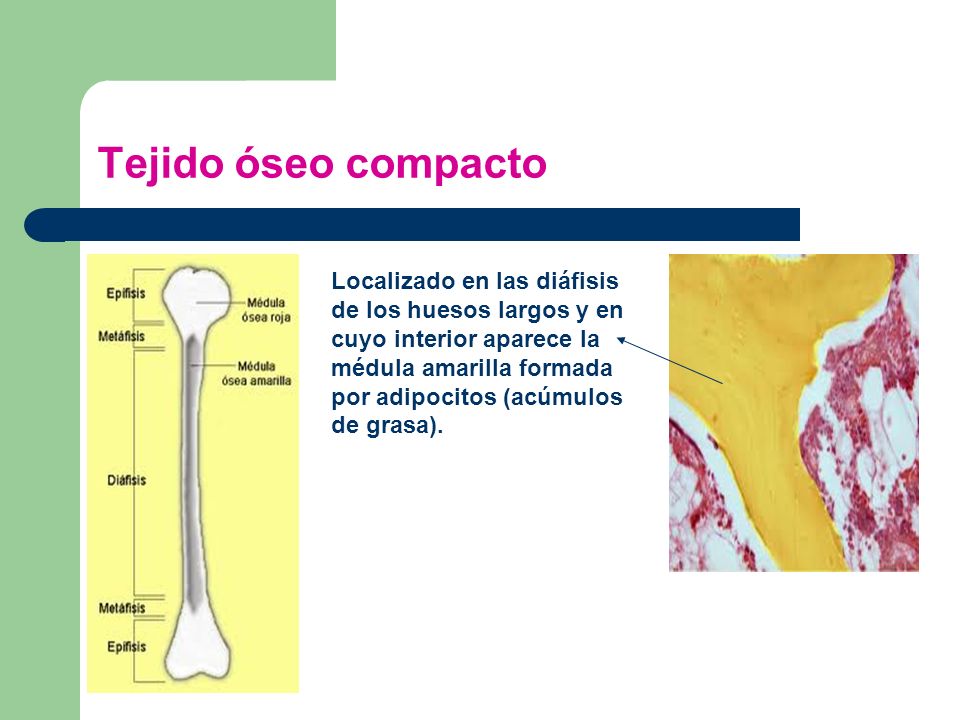 Tejido óseo compacto

Epífisis
Metáfisis
Diáfisis
Metáfisis
Epífisis
Médula ósea roja
Médula ósea amarilla

Localizado en las diáfisis de los huesos largos y en cuyo interior aparece la médula amarilla formada por adipocitos (acúmulos de grasa).